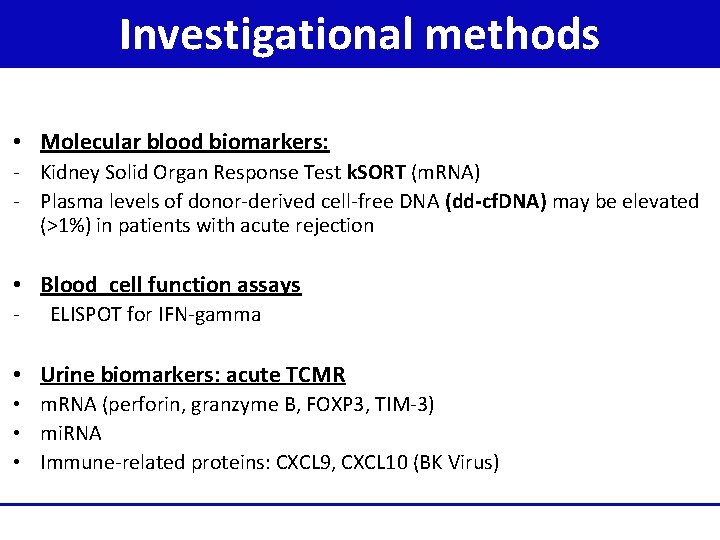 Investigational methods

• Molecular blood biomarkers:
- Kidney Solid Organ Response Test kSORT (mRNA)
- Plasma levels of donor-derived cell-free DNA (dd-cfDNA) may be elevated (>1%) in patients with acute rejection

• Blood cell function assays
- ELISPOT for IFN-gamma

• Urine biomarkers: acute TCMR
• mRNA (perforin, granzyme B, FOXP3, TIM-3)
• miRNA
• Immune-related proteins: CXCL9, CXCL10 (BK Virus)